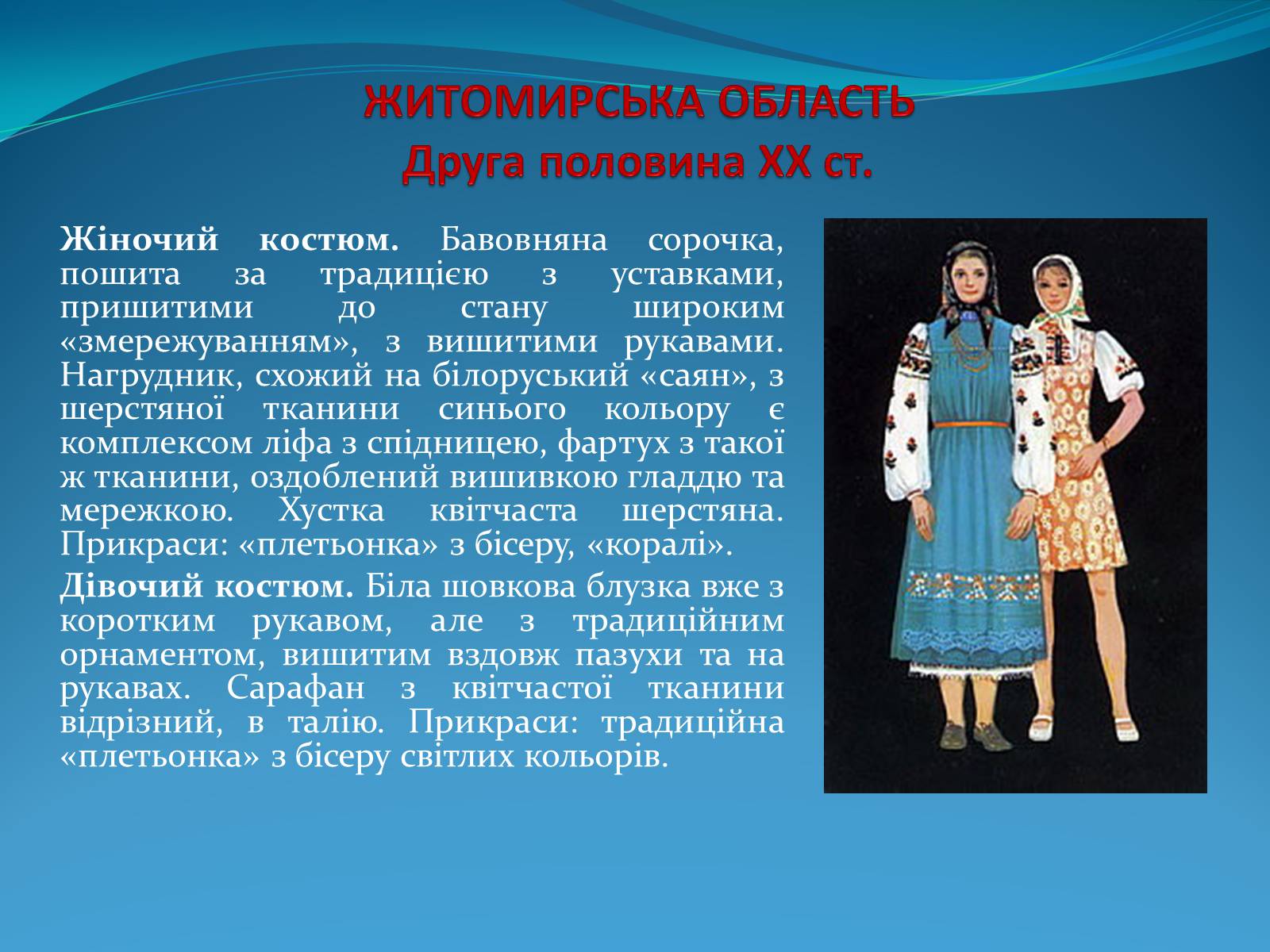 ЖИТОМИРСЬКА ОБЛАСТЬ
Друга половина XX ст.

Жіночий костюм. Бавовняна сорочка, пошита за традицією з уставками, пришитими до стану широким «змережуванням», з вишитими рукавами. Нагрудник, схожий на білоруський «саян», з шерстяної тканини синього кольору є комплексом ліфа з спідницею, фартух з такої ж тканини, оздоблений вишивкою гладдю та мережкою. Хустка квітчаста шерстяна. Прикраси: «плетьонка» з бісеру, «коралі».

Дівочий костюм. Біла шовкова блузка вже з коротким рукавом, але з традиційним орнаментом, вишитим вздовж пазухи та на рукавах. Сарафан з квітчастої тканини відрізний, в талію. Прикраси: традиційна «плетьонка» з бісеру світлих кольорів.